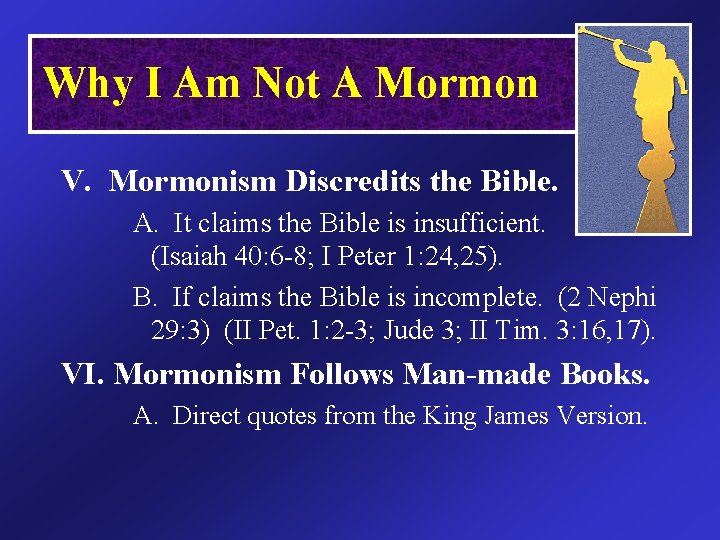 Why I Am Not A Mormon

V. Mormonism Discredits the Bible.

A. It claims the Bible is insufficient. (Isaiah 40:6-8; I Peter 1:24,25).

B. If claims the Bible is incomplete. (2 Nephi 29:3) (II Pet. 1:2-3; Jude 3; II Tim. 3:16,17).

VI. Mormonism Follows Man-made Books.

A. Direct quotes from the King James Version.